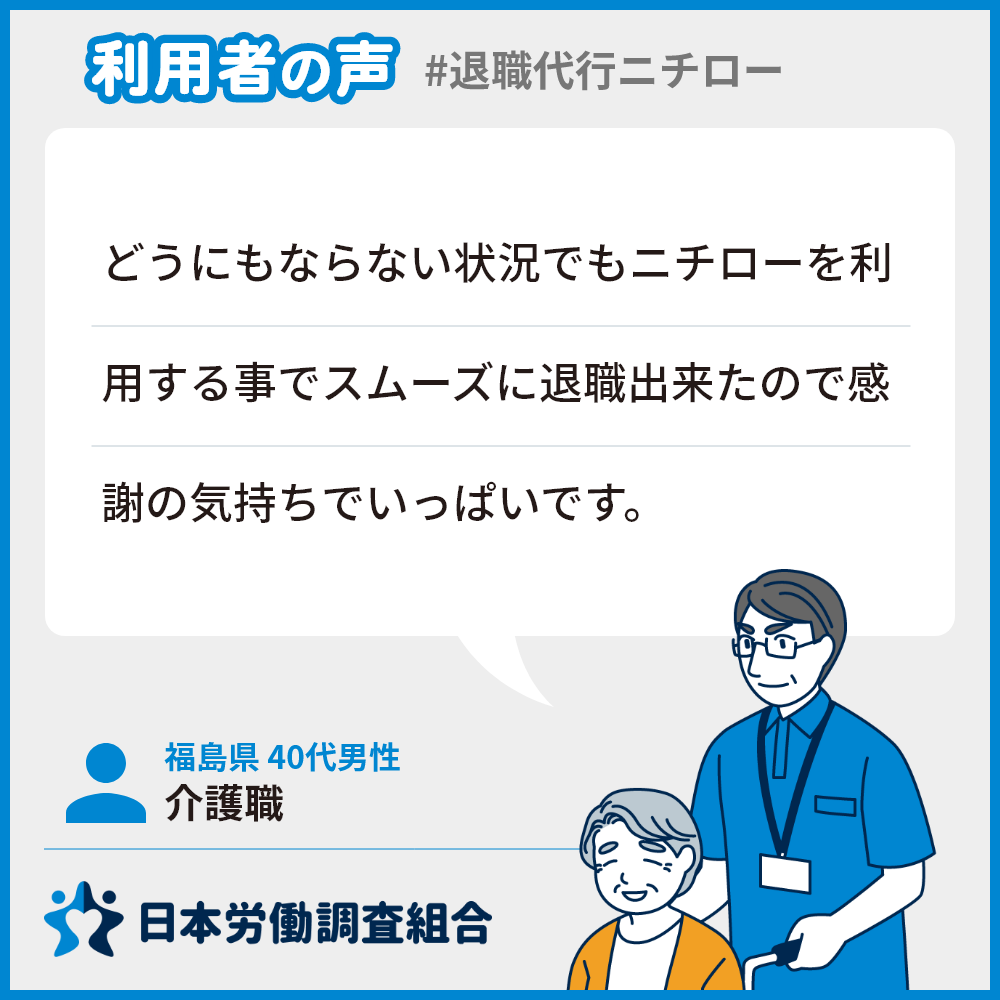 利用者の声 #退職代行ニチロー

どうにもならない状況でもニチローを利用する事でスムーズに退職出来たので感謝の気持ちでいっぱいです。

福島県 40代男性
介護職

日本労働調査組合